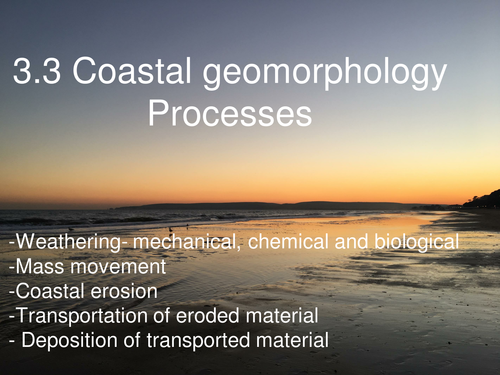 3.3 Coastal geomorphology
Processes

-Weathering- mechanical, chemical and biological
-Mass movement
-Coastal erosion
-Transportation of eroded material
- Deposition of transported material